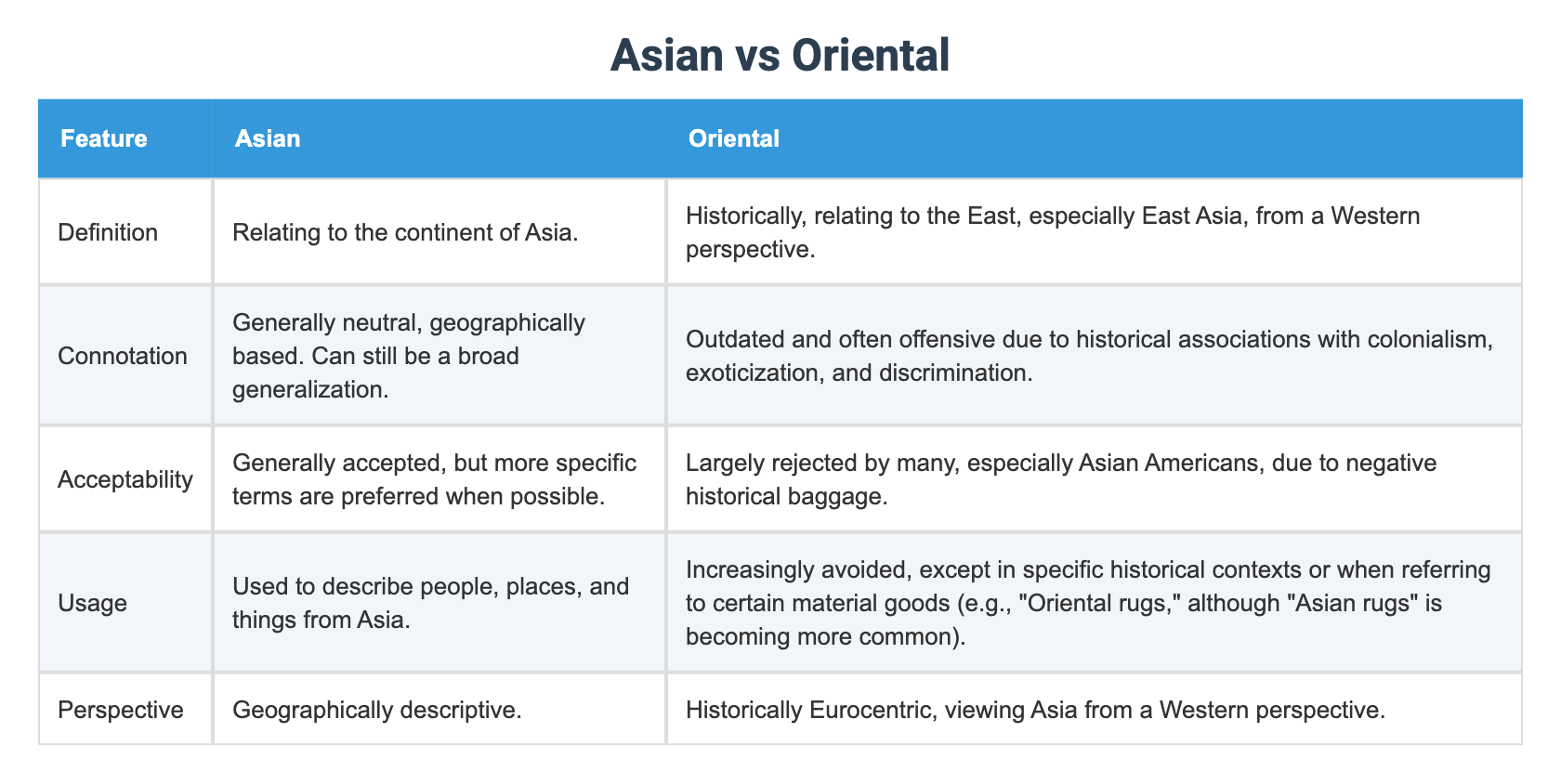 Asian vs Oriental

| Feature | Asian | Oriental |
|---|---|---|
| Definition | Relating to the continent of Asia. | Historically, relating to the East, especially East Asia, from a Western perspective. |
| Connotation | Generally neutral, geographically based. Can still be a broad generalization. | Outdated and often offensive due to historical associations with colonialism, exoticization, and discrimination. |
| Acceptability | Generally accepted, but more specific terms are preferred when possible. | Largely rejected by many, especially Asian Americans, due to negative historical baggage. |
| Usage | Used to describe people, places, and things from Asia. | Increasingly avoided, except in specific historical contexts or when referring to certain material goods (e.g., "Oriental rugs," although "Asian rugs" is becoming more common). |
| Perspective | Geographically descriptive. | Historically Eurocentric, viewing Asia from a Western perspective. |